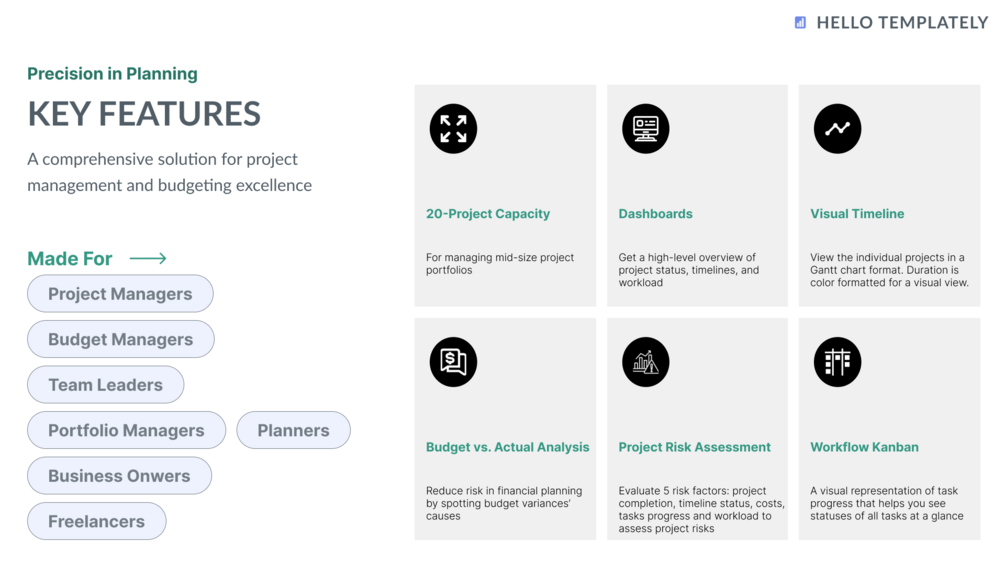 HELLO TEMPLATELY

Precision in Planning

KEY FEATURES

A comprehensive solution for project management and budgeting excellence

Made For

Project Managers

Budget Managers

Team Leaders

Portfolio Managers

Planners

Business Onwers

Freelancers

20-Project Capacity

For managing mid-size project portfolios

Dashboards

Get a high-level overview of project status, timelines, and workload

Visual Timeline

View the individual projects in a Gantt chart format. Duration is color formatted for a visual view.

Budget vs. Actual Analysis

Reduce risk in financial planning by spotting budget variances' causes

Project Risk Assessment

Evaluate 5 risk factors: project completion, timeline status, costs, tasks progress and workload to assess project risks

Workflow Kanban

A visual representation of task progress that helps you see statuses of all tasks at a glance